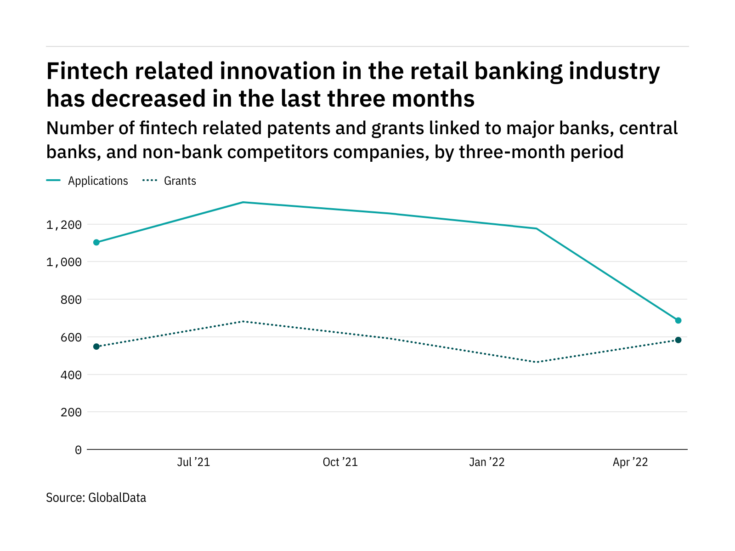 Fintech related innovation in the retail banking industry has decreased in the last three months

Number of fintech related patents and grants linked to major banks, central banks, and non-bank competitors companies, by three-month period

Applications
Grants

1,200
1,000
800
600
400
200
0

Jul '21
Oct '21
Jan '22
Apr '22

Source: GlobalData